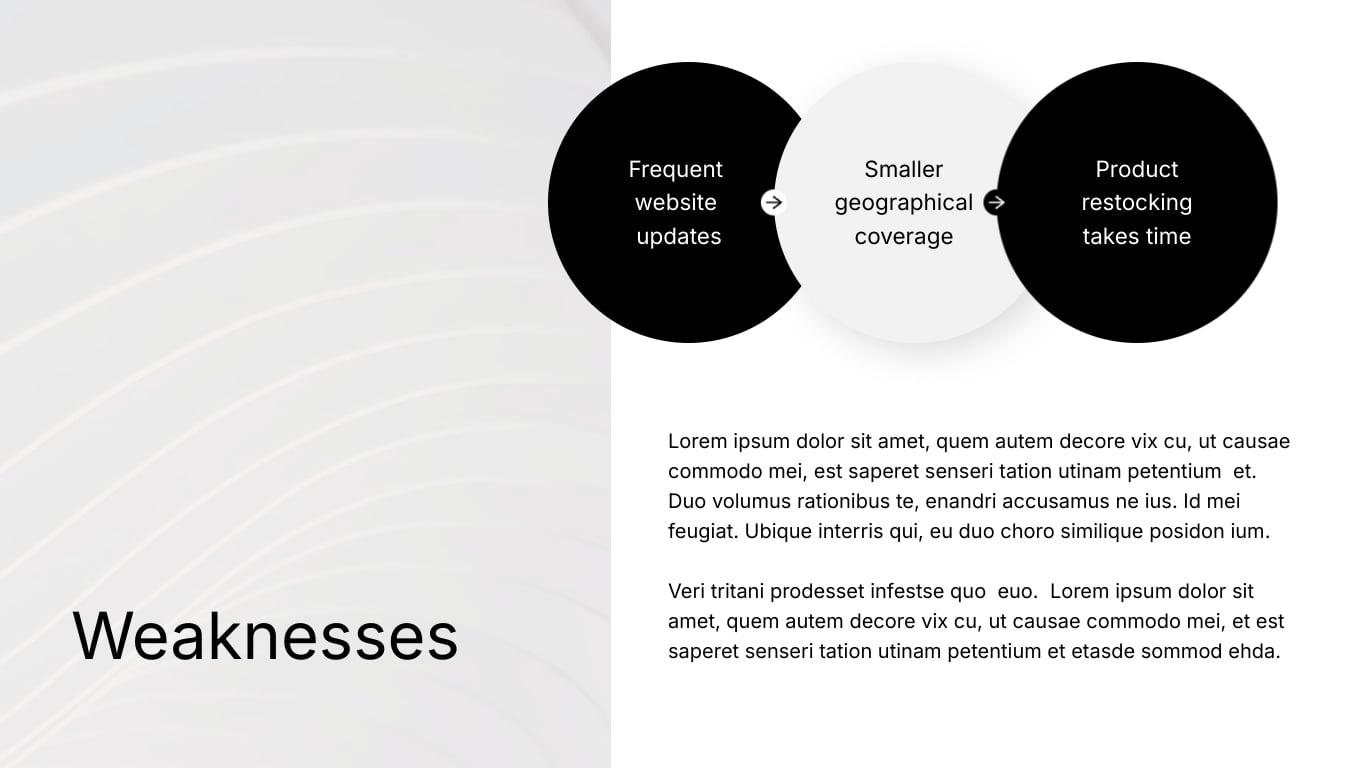 Frequent website updates

Smaller geographical coverage

Product restocking takes time

Lorem ipsum dolor sit amet, quem autem decore vix cu, ut causae commodo mei, est saperet senseri tation utinam petentium et. Duo volumus rationibus te, enandri accusamus ne ius. Id mei feugiat. Ubique interris qui, eu duo choro similique posidon ium.

Veri tritani prodesset infestse quo euo. Lorem ipsum dolor sit amet, quem autem decore vix cu, ut causae commodo mei, et est saperet senseri tation utinam petentium et etasde sommod ehda.

Weaknesses